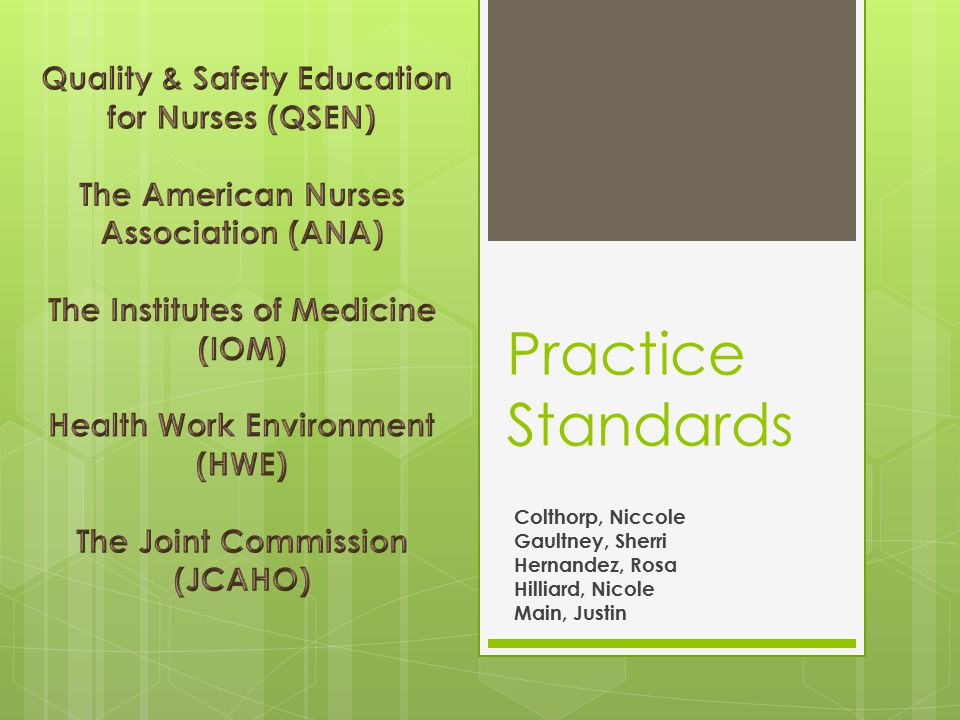 Quality & Safety Education for Nurses (QSEN)

The American Nurses Association (ANA)

The Institutes of Medicine (IOM)

Health Work Environment (HWE)

The Joint Commission (JCAHO)

Practice Standards

Colthorp, Niccole
Gaultney, Sherri
Hernandez, Rosa
Hilliard, Nicole
Main, Justin